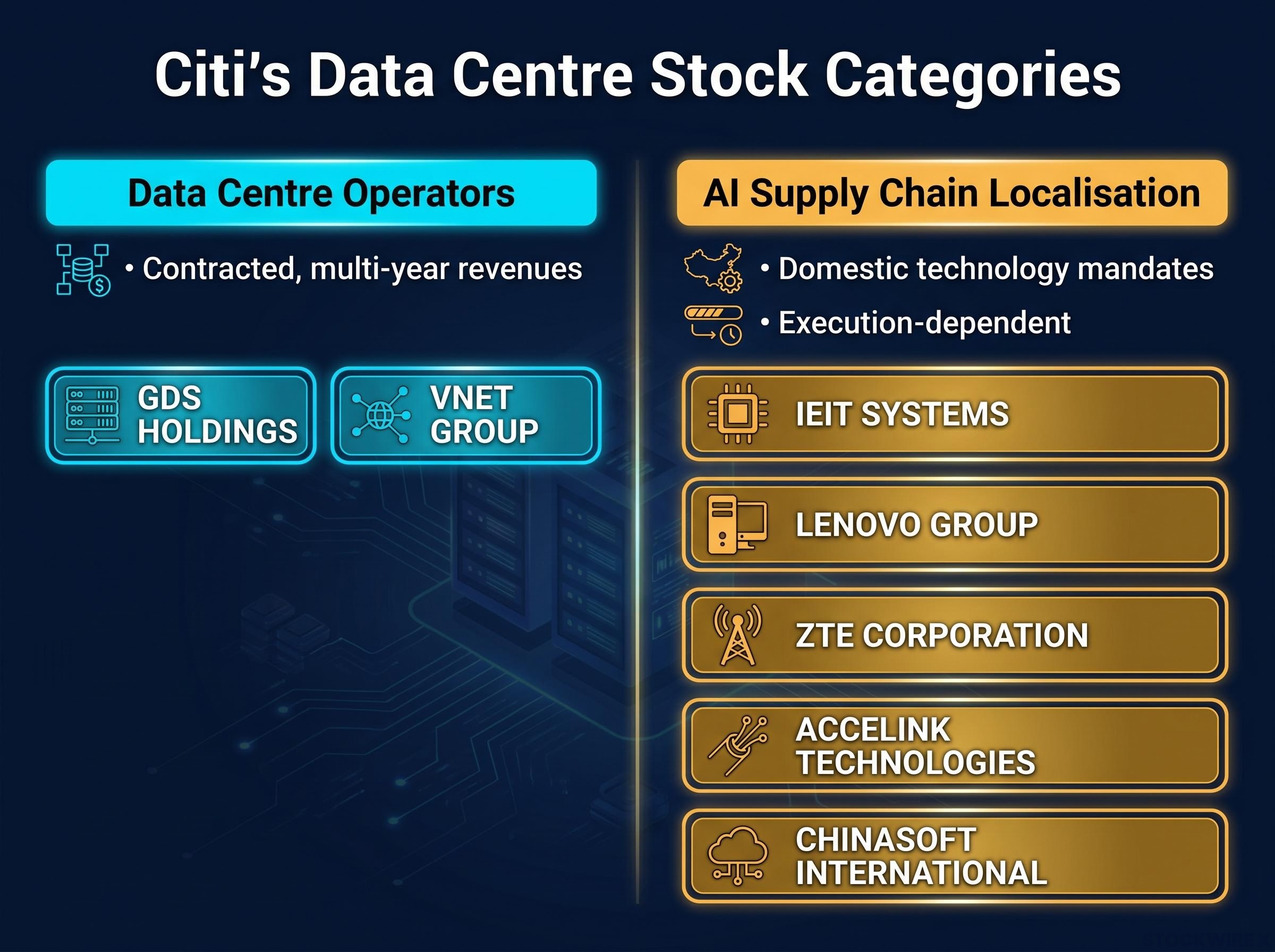 Citi's Data Centre Stock Categories

Data Centre Operators

• Contracted, multi-year revenues

GDS HOLDINGS

VNET GROUP

AI Supply Chain Localisation

• Domestic technology mandates

• Execution-dependent

IEIT SYSTEMS

LENOVO GROUP

ZTE CORPORATION

ACCELINK TECHNOLOGIES

CHINASOFT INTERNATIONAL